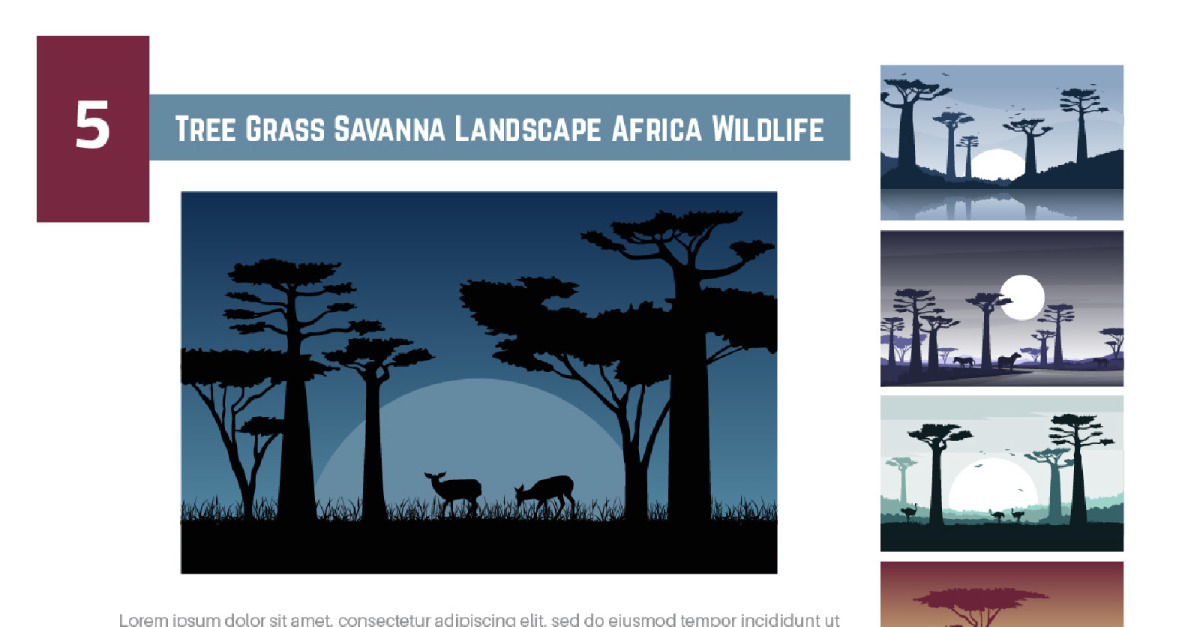 5

Tree Grass Savanna Landscape Africa Wildlife

Lorem ipsum dolor sit amet, consectetur adipiscing elit, sed do eiusmod tempor incididunt ut